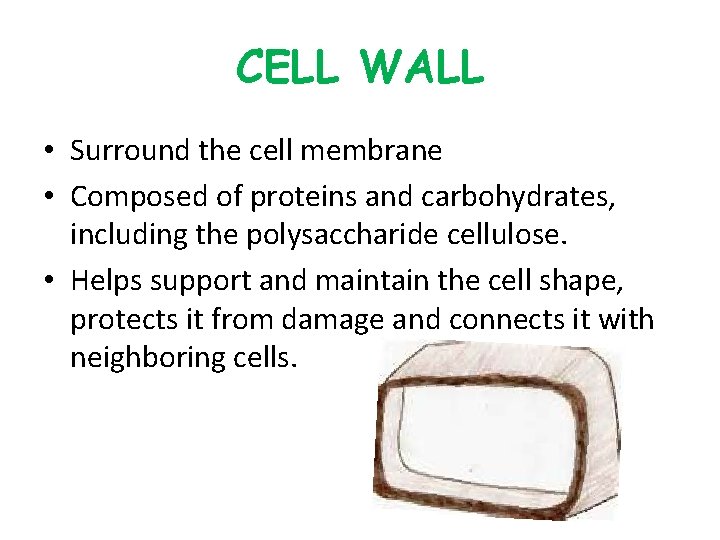 CELL WALL

• Surround the cell membrane
• Composed of proteins and carbohydrates, including the polysaccharide cellulose.
• Helps support and maintain the cell shape, protects it from damage and connects it with neighboring cells.